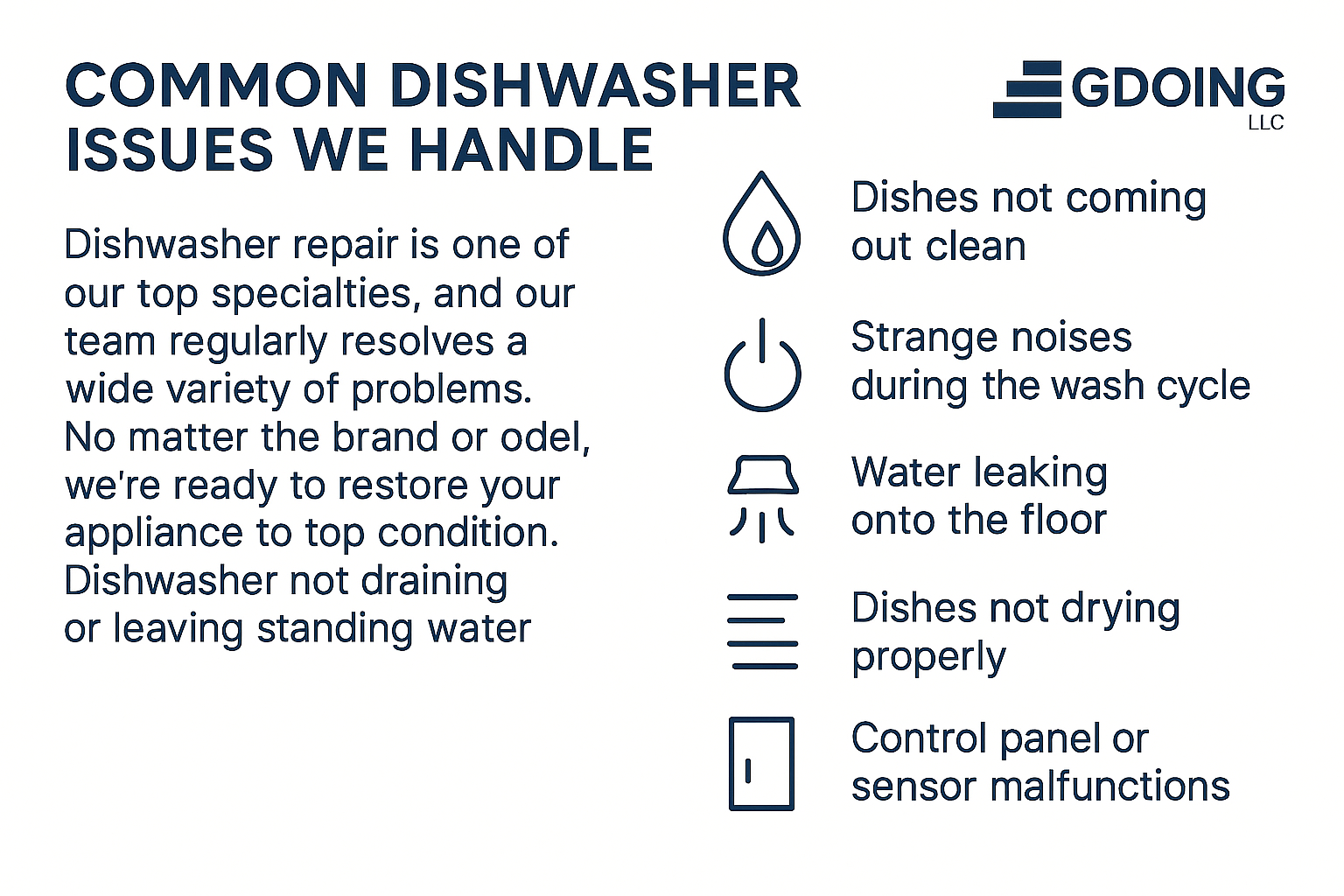 COMMON DISHWASHER ISSUES WE HANDLE

GDOING LLC

Dishwasher repair is one of our top specialties, and our team regularly resolves a wide variety of problems. No matter the brand or odel, we're ready to restore your appliance to top condition. Dishwasher not draining or leaving standing water

Dishes not coming out clean

Strange noises during the wash cycle

Water leaking onto the floor

Dishes not drying properly

Control panel or sensor malfunctions